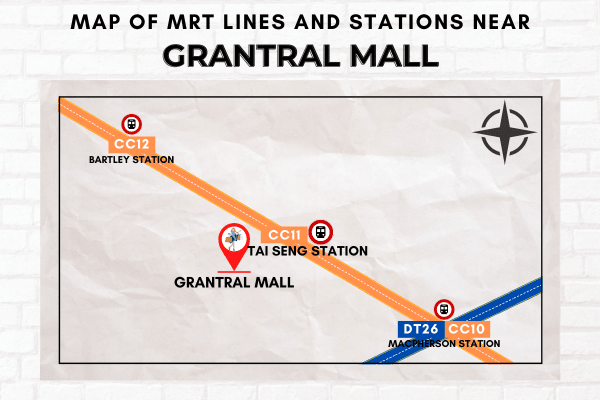 MAP OF MRT LINES AND STATIONS NEAR

GRANTRAL MALL

CC12
BARTLEY STATION

CC11
TAI SENG STATION

GRANTRAL MALL

DT26 CC10
MACPHERSON STATION